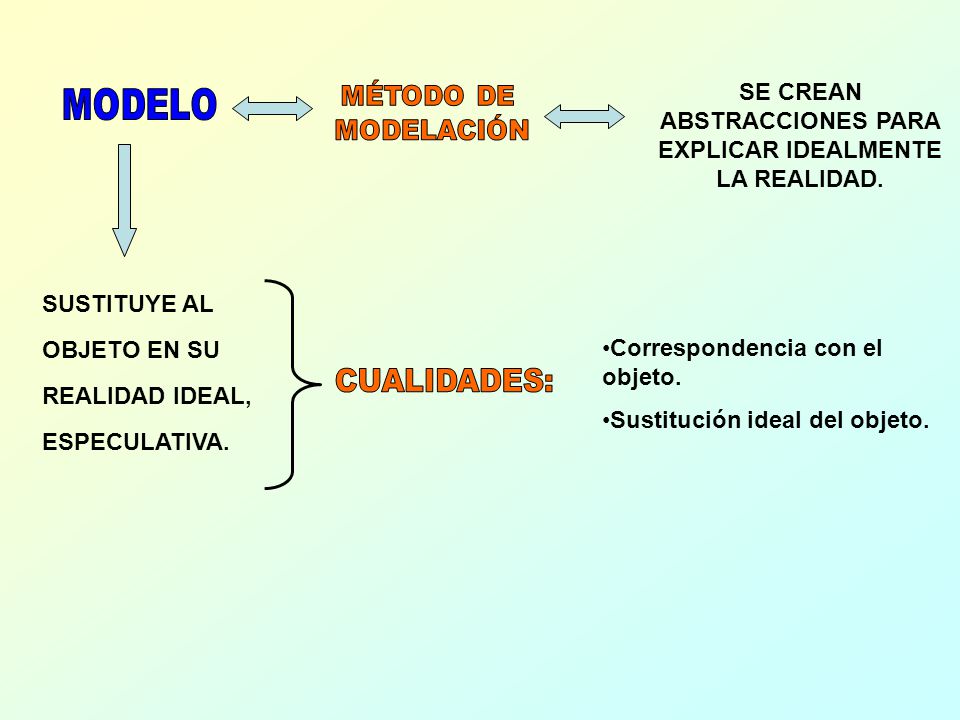 MODELO

MÉTODO DE MODELACIÓN

SE CREAN ABSTRACCIONES PARA EXPLICAR IDEALMENTE LA REALIDAD.

SUSTITUYE AL OBJETO EN SU REALIDAD IDEAL, ESPECULATIVA.

CUALIDADES:

•Correspondencia con el objeto.

•Sustitución ideal del objeto.